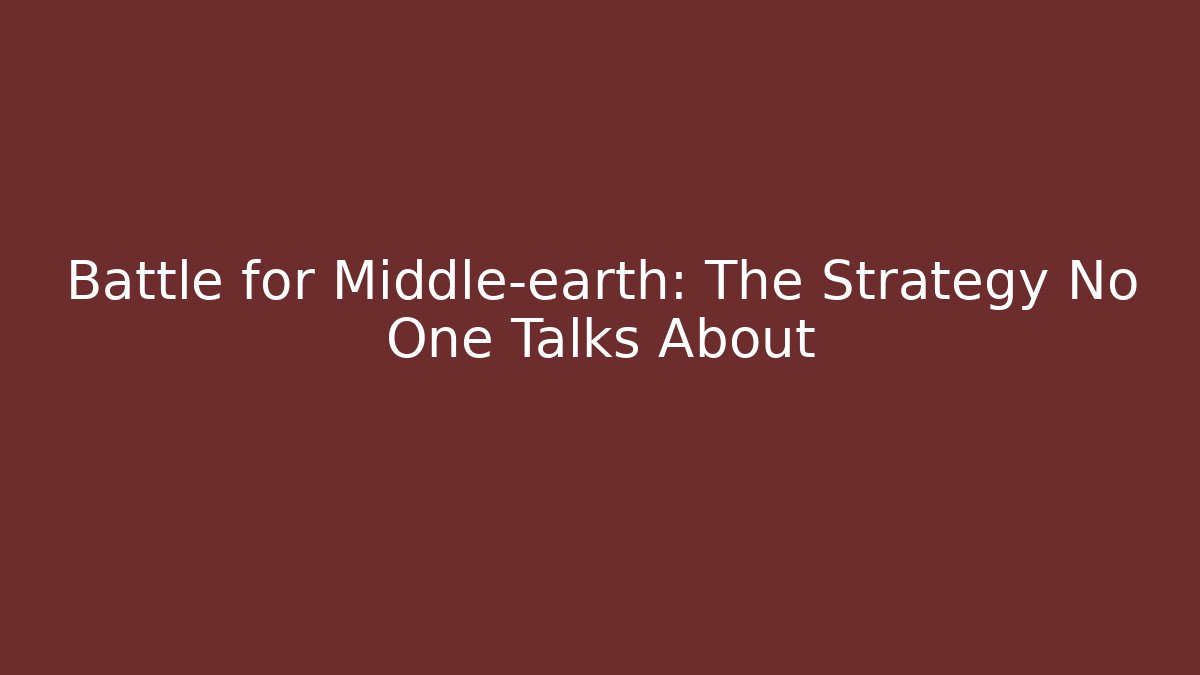 Battle for Middle-earth: The Strategy No One Talks About